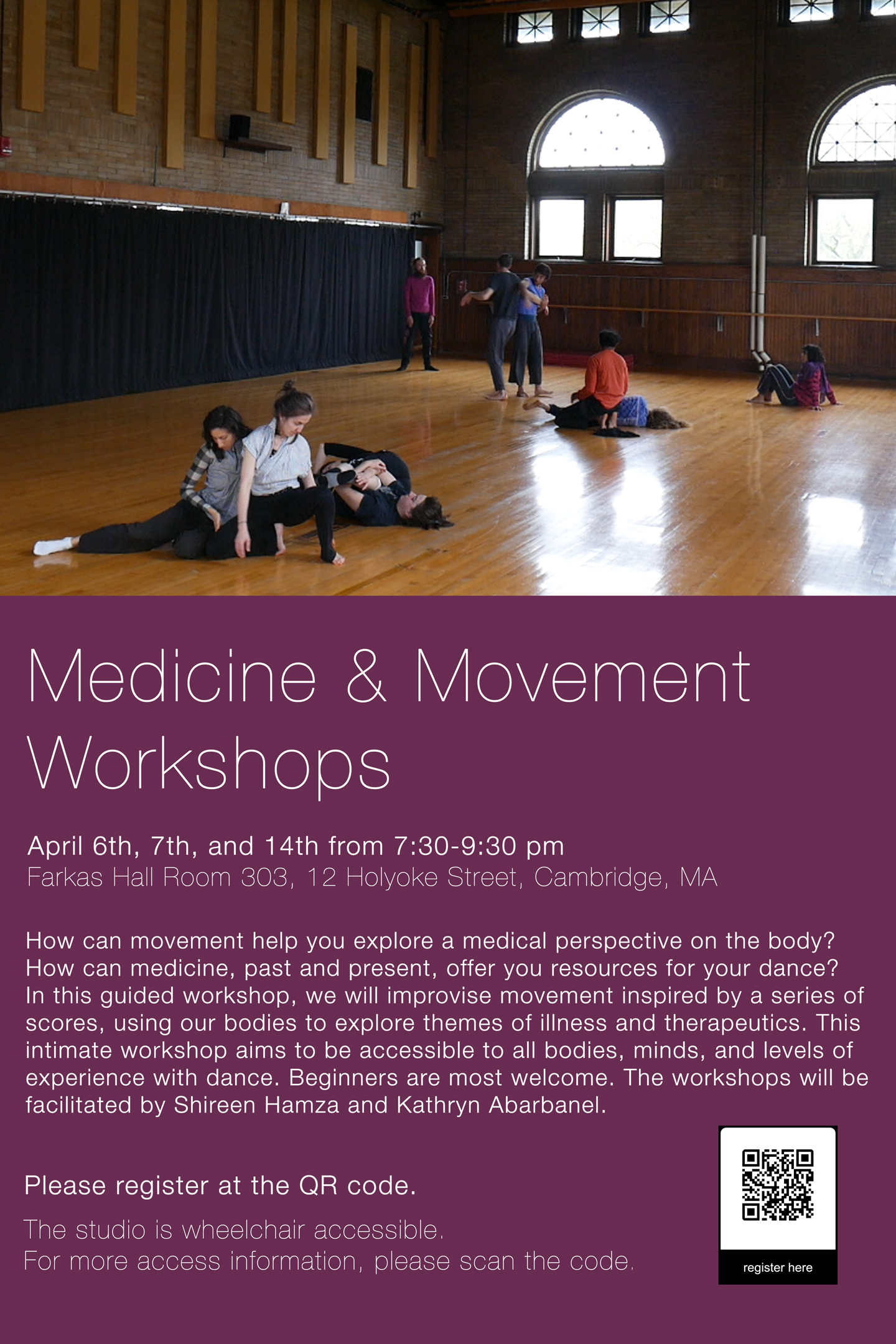 Medicine & Movement Workshops

April 6th, 7th, and 14th from 7:30-9:30 pm
Farkas Hall Room 303, 12 Holyoke Street, Cambridge, MA

How can movement help you explore a medical perspective on the body? How can medicine, past and present, offer you resources for your dance? In this guided workshop, we will improvise movement inspired by a series of scores, using our bodies to explore themes of illness and therapeutics. This intimate workshop aims to be accessible to all bodies, minds, and levels of experience with dance. Beginners are most welcome. The workshops will be facilitated by Shireen Hamza and Kathryn Abarbanel.

Please register at the QR code.

The studio is wheelchair accessible.
For more access information, please scan the code.

register here